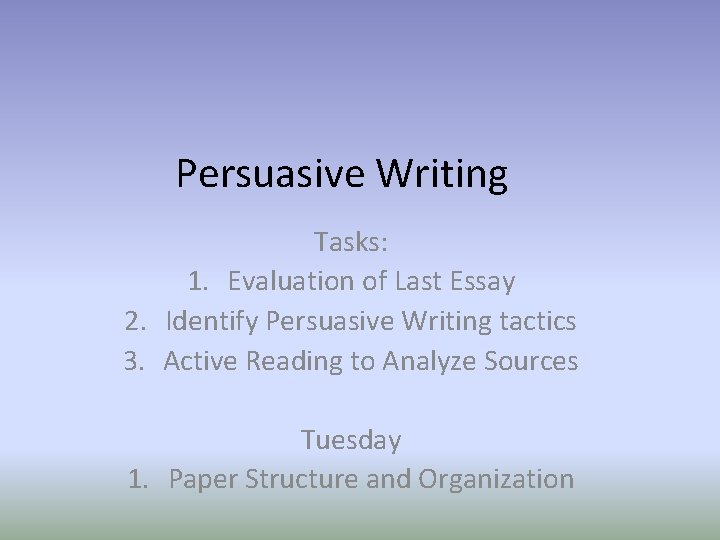 Persuasive Writing

Tasks:
1. Evaluation of Last Essay
2. Identify Persuasive Writing tactics
3. Active Reading to Analyze Sources

Tuesday
1. Paper Structure and Organization